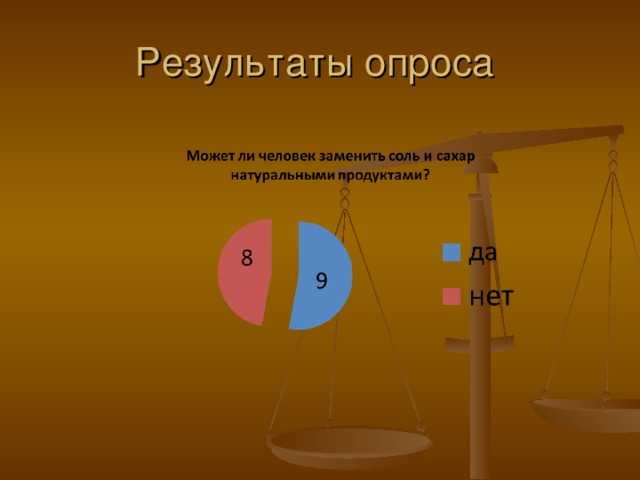 Результаты опроса

Может ли человек заменить соль и сахар натуральными продуктами?

8

9

да

нет